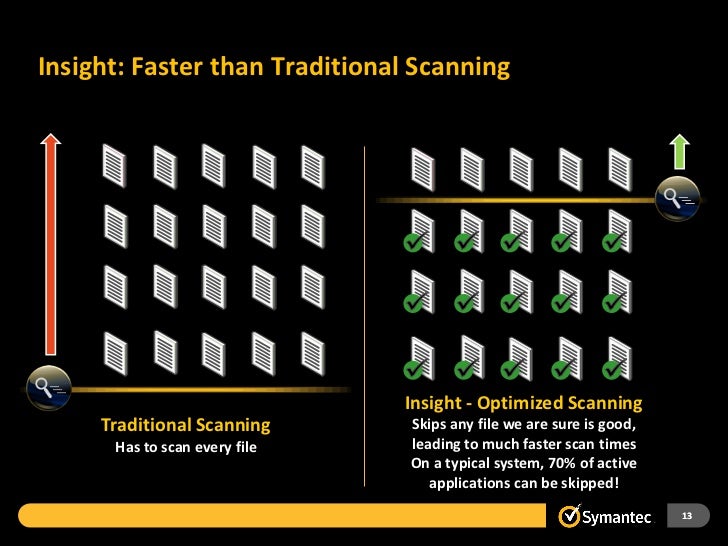 Insight: Faster than Traditional Scanning

Traditional Scanning
Has to scan every file

Insight - Optimized Scanning
Skips any file we are sure is good, leading to much faster scan times
On a typical system, 70% of active applications can be skipped!

Symantec.

13